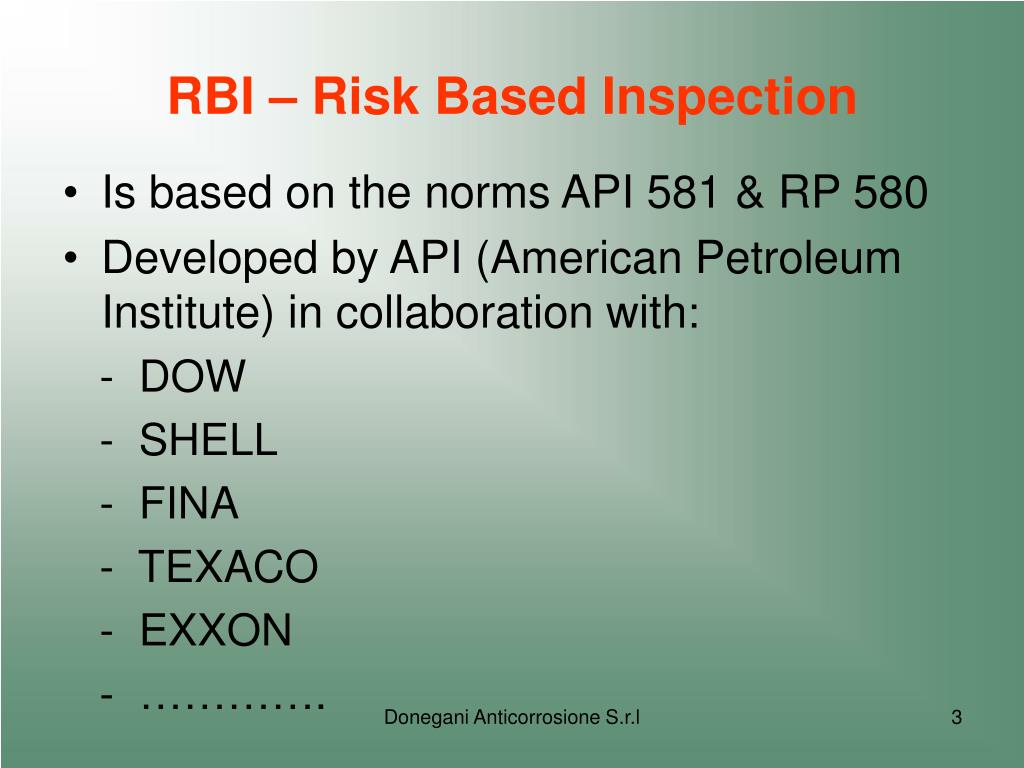 RBI – Risk Based Inspection

• Is based on the norms API 581 & RP 580
• Developed by API (American Petroleum Institute) in collaboration with:
- DOW
- SHELL
- FINA
- TEXACO
- EXXON
- ………….

Donegani Anticorrosione S.r.l

3